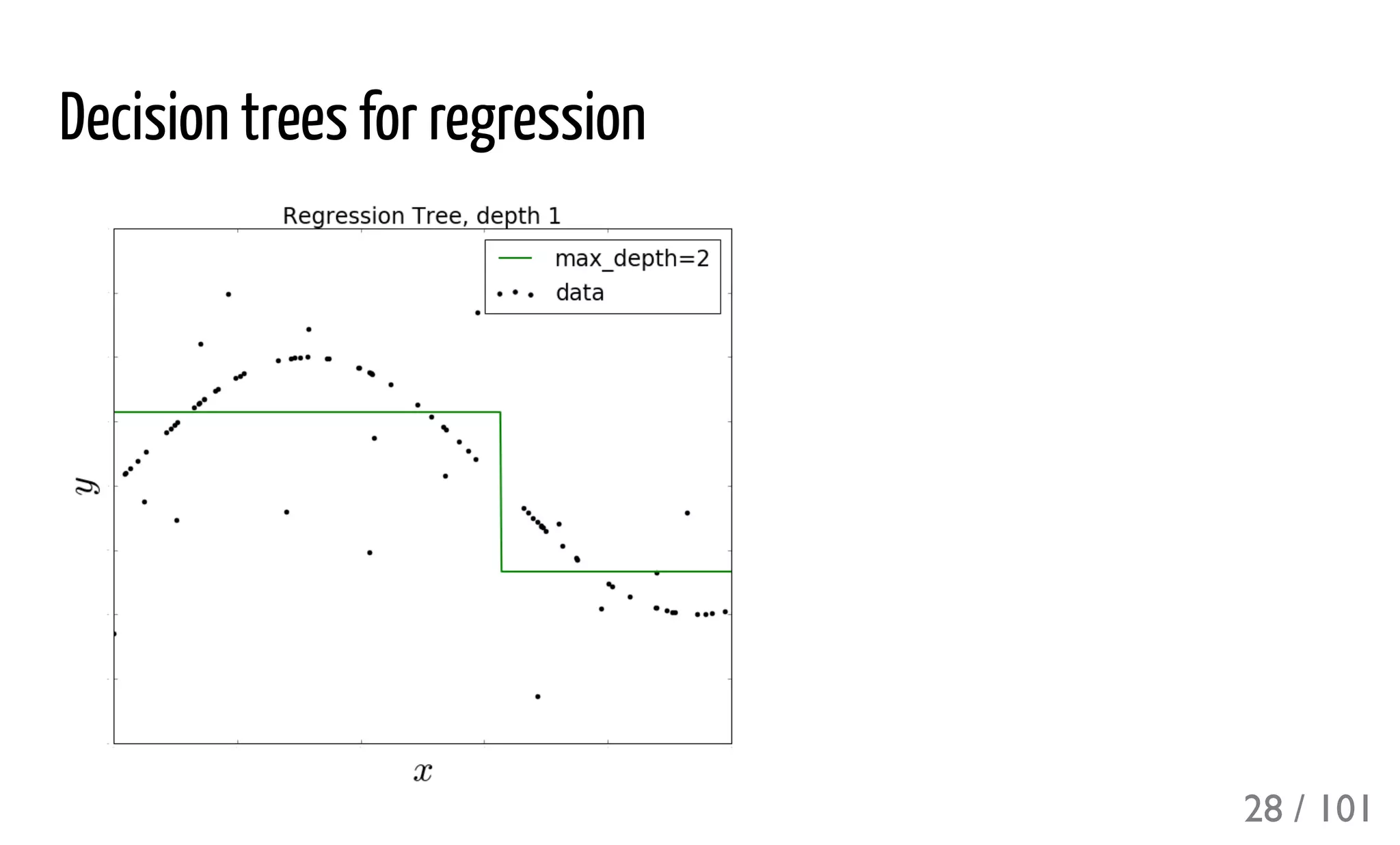 Decision trees for regression

Regression Tree, depth 1

max_depth=2

data

$y$

$x$

28 / 101